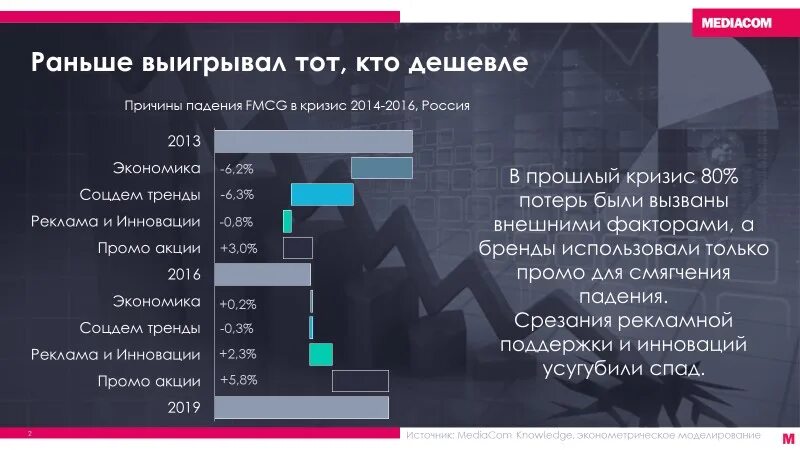 MEDIACOM

Раньше выигрывал тот, кто дешевле

Причины падения FMCG в кризис 2014-2016, Россия

2013
Экономика -6,2%
Соцдем тренды -6,3%
Реклама и Инновации -0,8%
Промо акции +3,0%
2016
Экономика +0,2%
Соцдем тренды -0,3%
Реклама и Инновации +2,3%
Промо акции +5,8%
2019

В прошлый кризис 80% потерь были вызваны внешними факторами, а бренды использовали только промо для смягчения падения.
Срезания рекламной поддержки и инноваций усугубили спад.

2

Источник: MediaCom Knowledge, эконометрическое моделирование

M